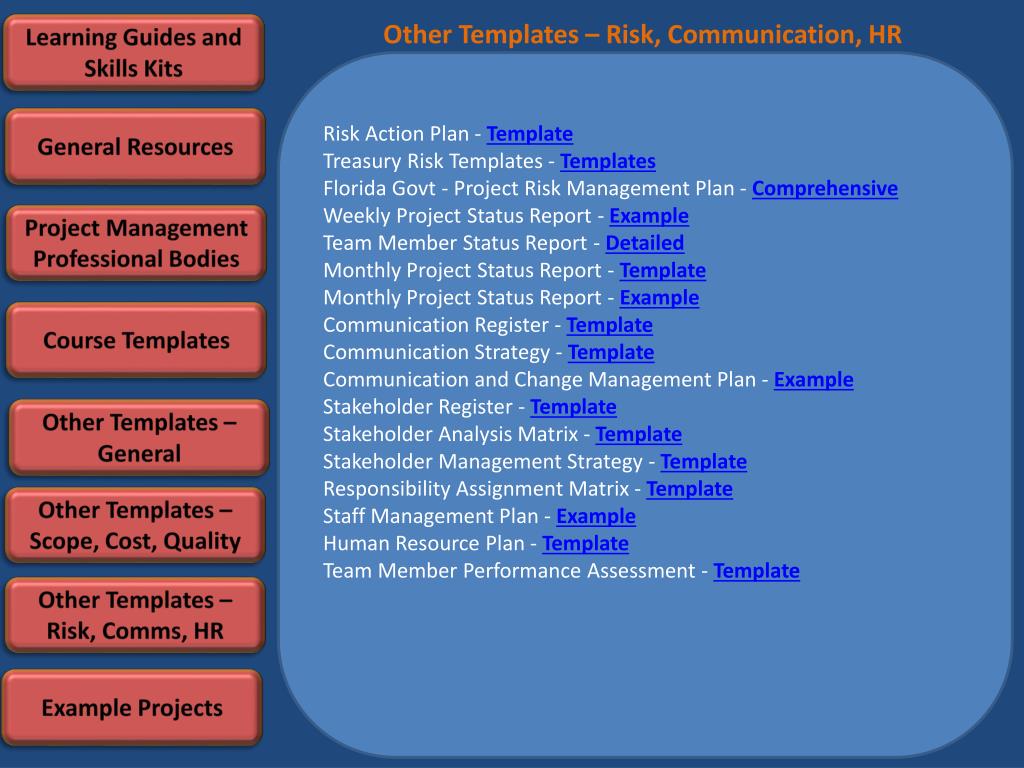 Learning Guides and Skills Kits

General Resources

Project Management Professional Bodies

Course Templates

Other Templates – General

Other Templates – Scope, Cost, Quality

Other Templates – Risk, Comms, HR

Example Projects

Other Templates – Risk, Communication, HR

Risk Action Plan - Template
Treasury Risk Templates - Templates
Florida Govt - Project Risk Management Plan - Comprehensive
Weekly Project Status Report - Example
Team Member Status Report - Detailed
Monthly Project Status Report - Template
Monthly Project Status Report - Example
Communication Register - Template
Communication Strategy - Template
Communication and Change Management Plan - Example
Stakeholder Register - Template
Stakeholder Analysis Matrix - Template
Stakeholder Management Strategy - Template
Responsibility Assignment Matrix - Template
Staff Management Plan - Example
Human Resource Plan - Template
Team Member Performance Assessment - Template